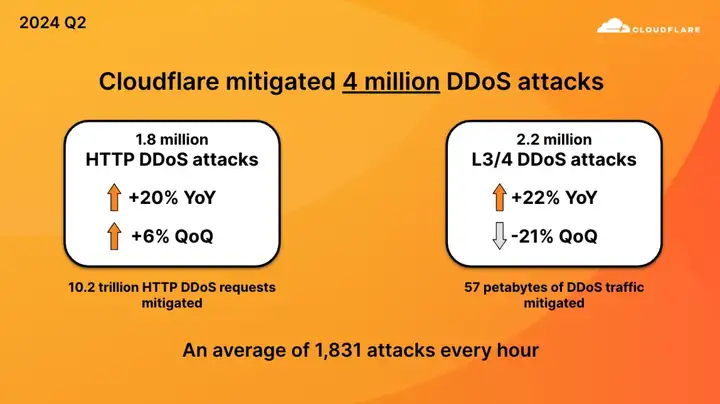 2024 Q2

CLOUDFLARE

Cloudflare mitigated 4 million DDoS attacks

1.8 million
HTTP DDoS attacks

+20% YoY

+6% QoQ

10.2 trillion HTTP DDoS requests mitigated

2.2 million
L3/4 DDoS attacks

+22% YoY

-21% QoQ

57 petabytes of DDoS traffic mitigated

An average of 1,831 attacks every hour